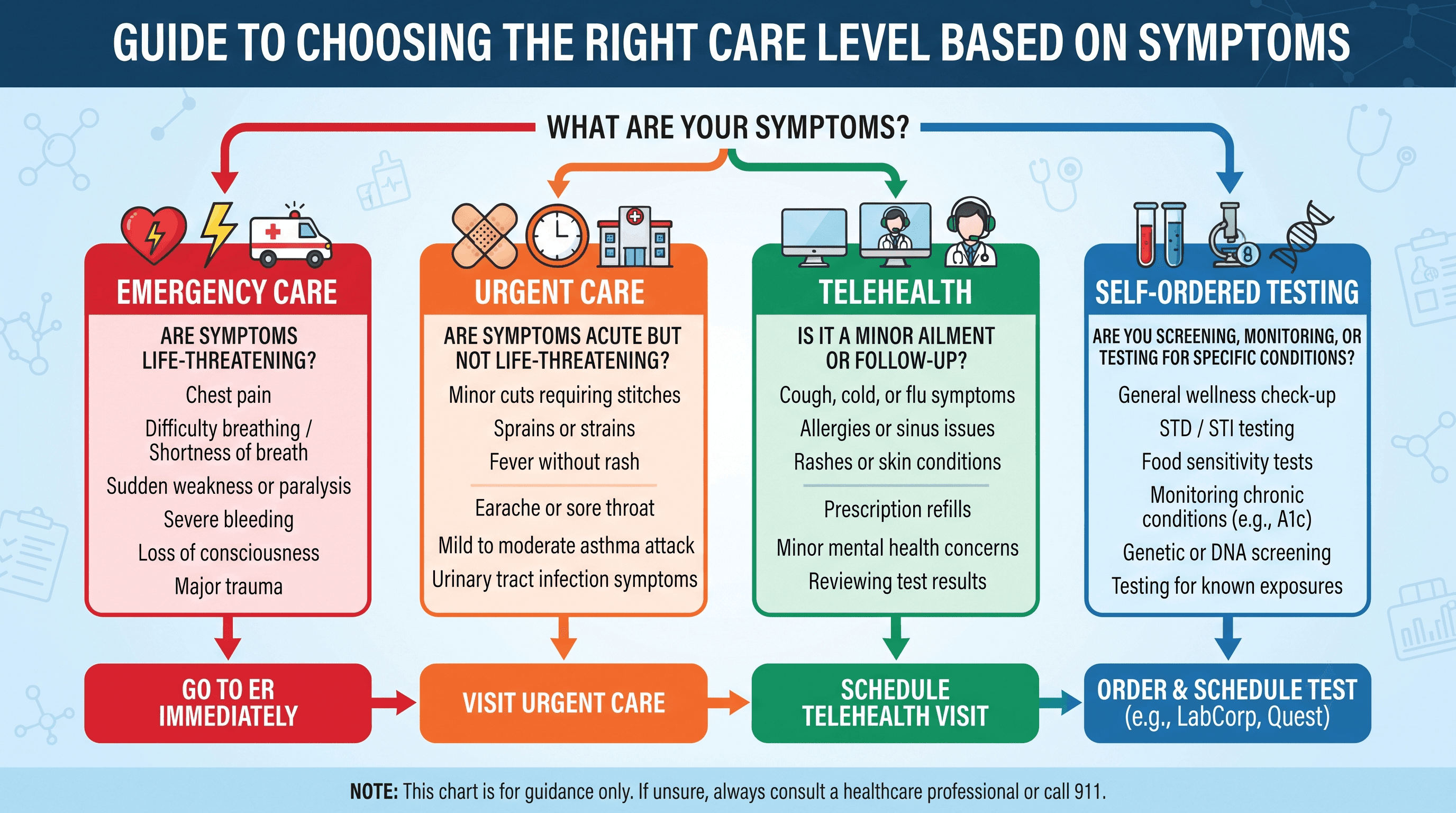 GUIDE TO CHOOSING THE RIGHT CARE LEVEL BASED ON SYMPTOMS

WHAT ARE YOUR SYMPTOMS?

EMERGENCY CARE

ARE SYMPTOMS LIFE-THREATENING?

Chest pain

Difficulty breathing / Shortness of breath

Sudden weakness or paralysis

Severe bleeding

Loss of consciousness

Major trauma

GO TO ER IMMEDIATELY

URGENT CARE

ARE SYMPTOMS ACUTE BUT NOT LIFE-THREATENING?

Minor cuts requiring stitches

Sprains or strains

Fever without rash

Earache or sore throat

Mild to moderate asthma attack

Urinary tract infection symptoms

VISIT URGENT CARE

TELEHEALTH

IS IT A MINOR AILMENT OR FOLLOW-UP?

Cough, cold, or flu symptoms

Allergies or sinus issues

Rashes or skin conditions

Prescription refills

Minor mental health concerns

Reviewing test results

SCHEDULE TELEHEALTH VISIT

SELF-ORDERED TESTING

ARE YOU SCREENING, MONITORING, OR TESTING FOR SPECIFIC CONDITIONS?

General wellness check-up

STD / STI testing

Food sensitivity tests

Monitoring chronic conditions (e.g., A1c)

Genetic or DNA screening

Testing for known exposures

ORDER & SCHEDULE TEST (e.g., LabCorp, Quest)

NOTE: This chart is for guidance only. If unsure, always consult a healthcare professional or call 911.